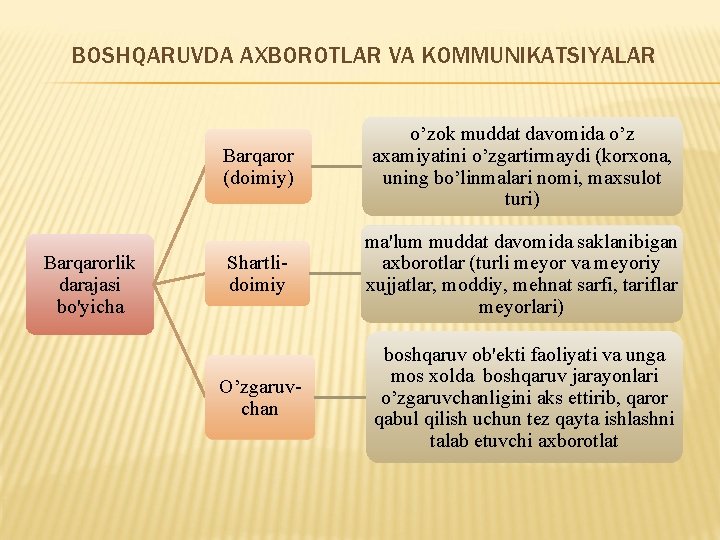 BOSHQARUVDA AXBOROTLAR VA KOMMUNIKATSIYALAR

Barqarorlik darajasi bo'yicha

Barqaror (doimiy)

o’zok muddat davomida o’z axamiyatini o’zgartirmaydi (korxona, uning bo’linmalari nomi, maxsulot turi)

Shartli-doimiy

ma'lum muddat davomida saklanibigan axborotlar (turli meyor va meyoriy xujjatlar, moddiy, mehnat sarfi, tariflar meyorlari)

O’zgaruv-chan

boshqaruv ob'ekti faoliyati va unga mos xolda boshqaruv jarayonlari o’zgaruvchanligini aks ettirib, qaror qabul qilish uchun tez qayta ishlashni talab etuvchi axborotlat